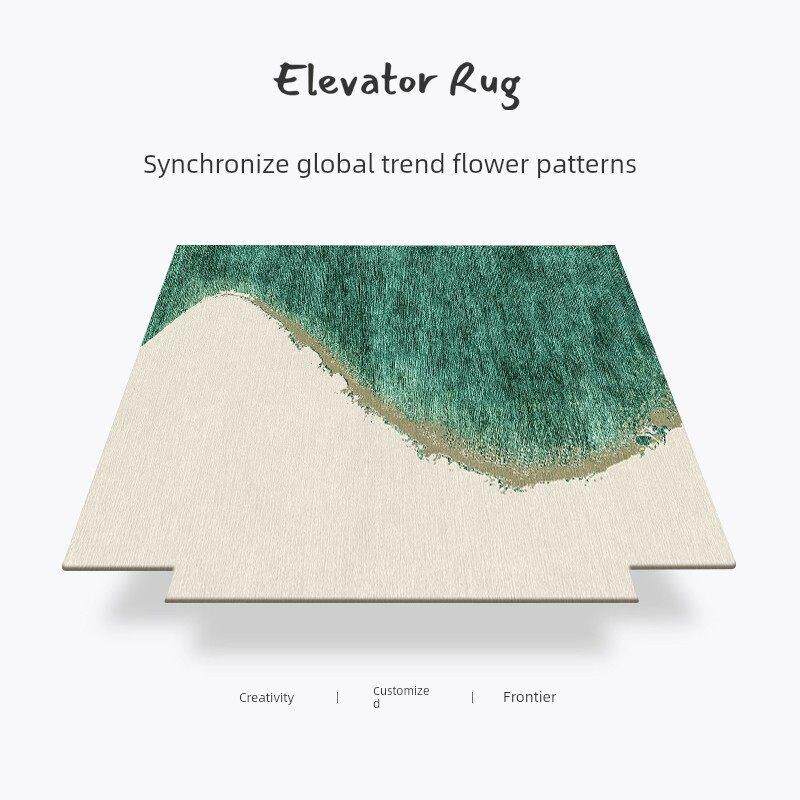 Elevator Rug

Synchronize global trend flower patterns

Creativity | Customized | Frontier